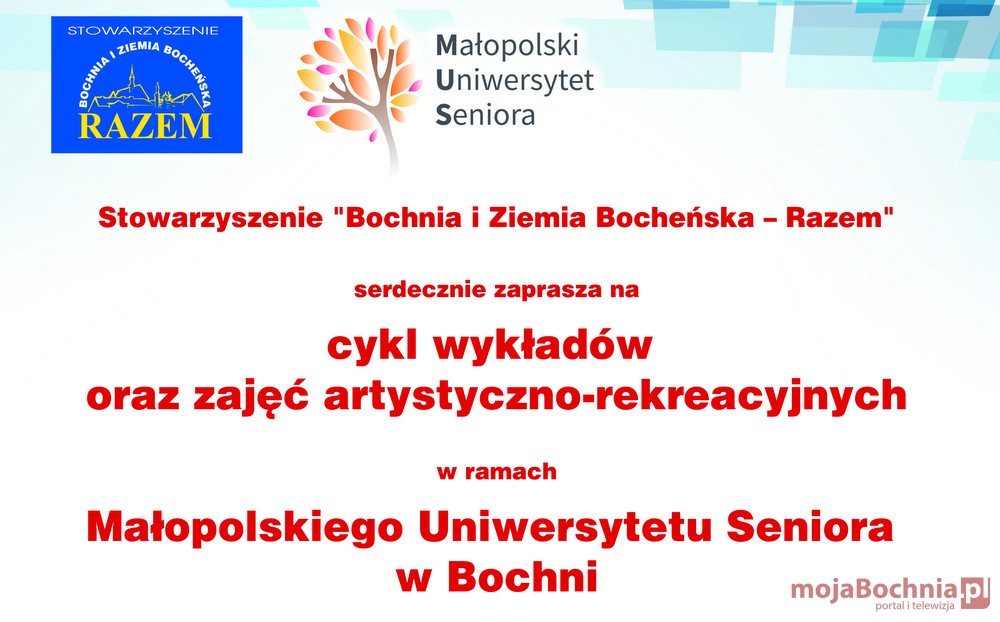 STOWARZYSZENIE
BOCHNIA I ZIEMIA BOCHEŃSKA
RAZEM

Małopolski
Uniwersytet
Seniora

Stowarzyszenie "Bochnia i Ziemia Bocheńska – Razem"

serdecznie zaprasza na

cykl wykładów
oraz zajęć artystyczno-rekreacyjnych

w ramach

Małopolskiego Uniwersytetu Seniora
w Bochni

mojaBochnia.pl
portal i telewizja